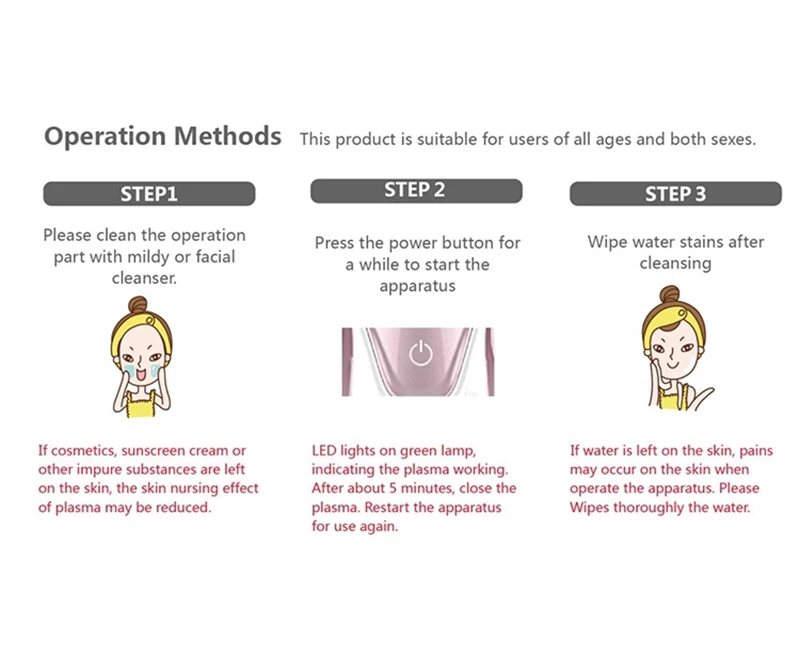 Operation Methods This product is suitable for users of all ages and both sexes.

STEP1

Please clean the operation part with mildy or facial cleanser.

If cosmetics, sunscreen cream or other impure substances are left on the skin, the skin nursing effect of plasma may be reduced.

STEP 2

Press the power button for a while to start the apparatus

LED lights on green lamp, indicating the plasma working. After about 5 minutes, close the plasma. Restart the apparatus for use again.

STEP 3

Wipe water stains after cleansing

If water is left on the skin, pains may occur on the skin when operate the apparatus. Please Wipes thoroughly the water.